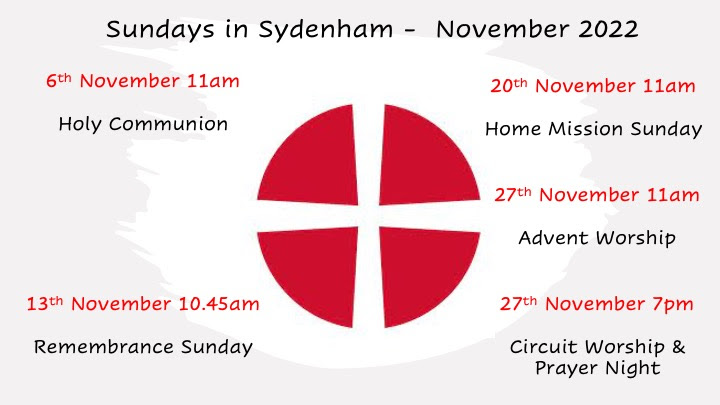 Sundays in Sydenham - November 2022

6th November 11am

Holy Communion

13th November 10.45am

Remembrance Sunday

20th November 11am

Home Mission Sunday

27th November 11am

Advent Worship

27th November 7pm

Circuit Worship & Prayer Night